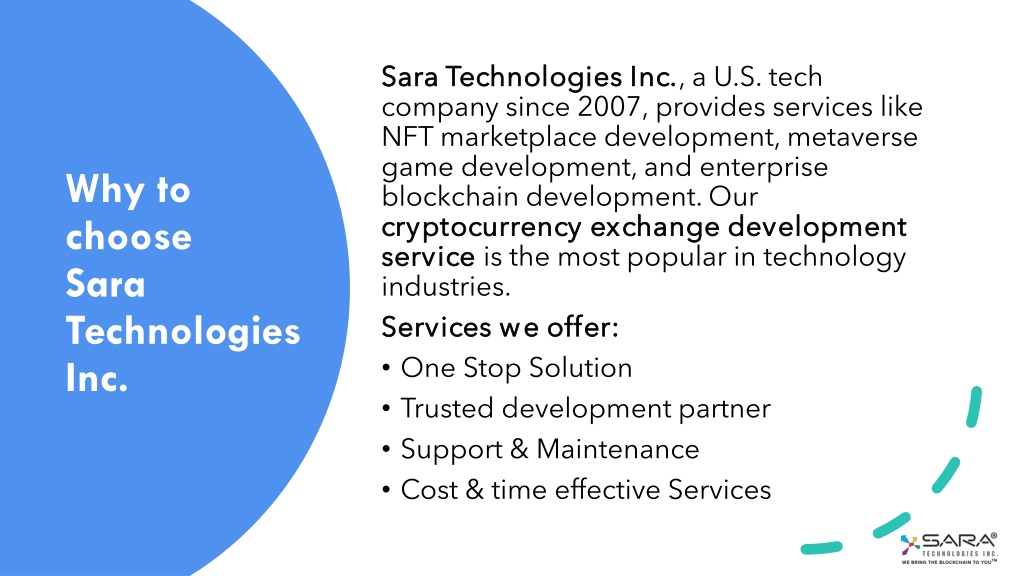 Why to choose Sara Technologies Inc.

Sara Technologies Inc., a U.S. tech company since 2007, provides services like NFT marketplace development, metaverse game development, and enterprise blockchain development. Our cryptocurrency exchange development service is the most popular in technology industries.

Services we offer:

• One Stop Solution
• Trusted development partner
• Support & Maintenance
• Cost & time effective Services

SARA® TECHNOLOGIES INC.
WE BRING THE BLOCKCHAIN TO YOU™